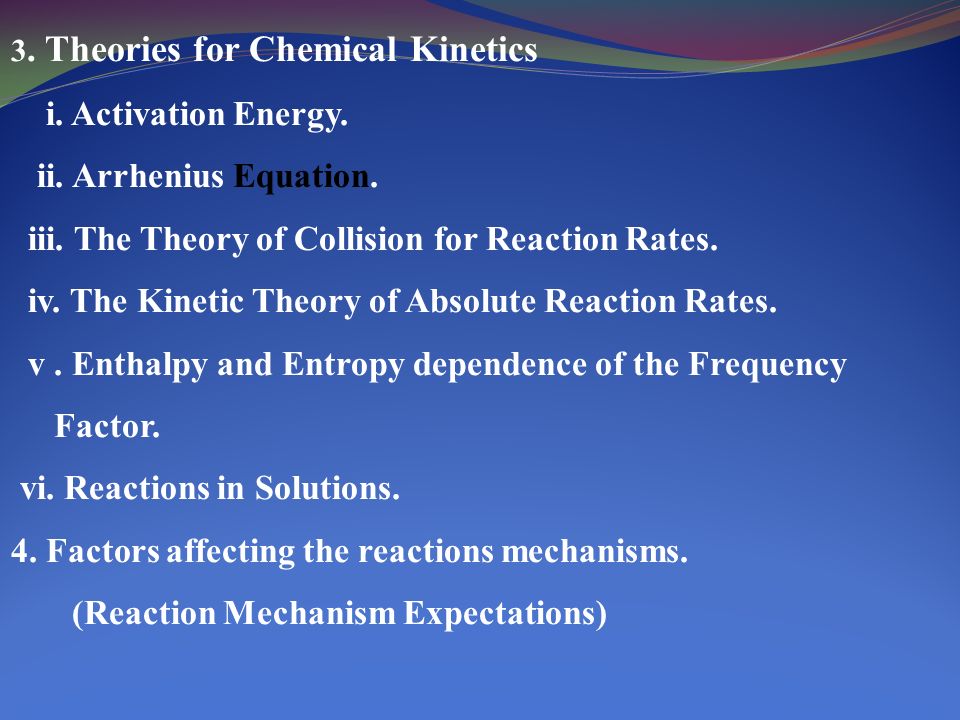 3. Theories for Chemical Kinetics

i. Activation Energy.

ii. Arrhenius Equation.

iii. The Theory of Collision for Reaction Rates.

iv. The Kinetic Theory of Absolute Reaction Rates.

v . Enthalpy and Entropy dependence of the Frequency Factor.

vi. Reactions in Solutions.

4. Factors affecting the reactions mechanisms.

(Reaction Mechanism Expectations)